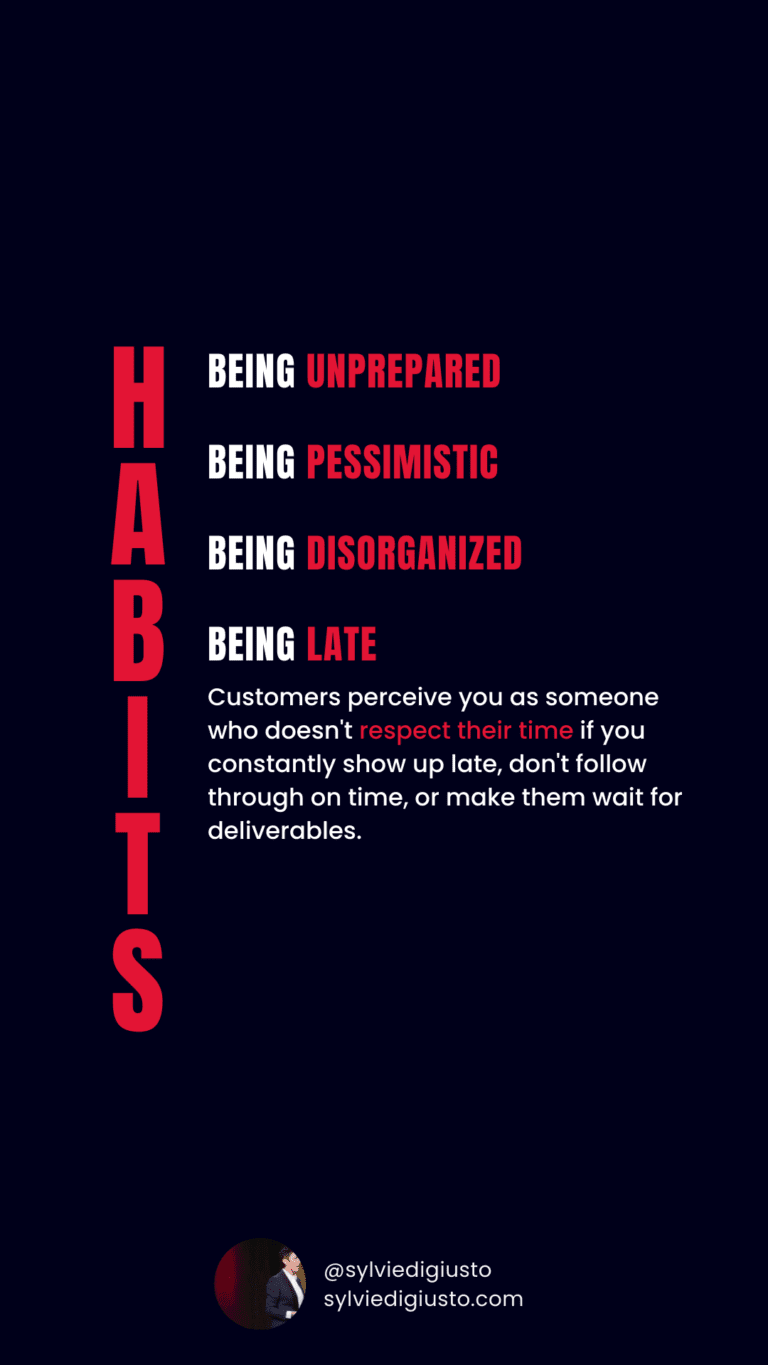 HABITS

BEING UNPREPARED

BEING PESSIMISTIC

BEING DISORGANIZED

BEING LATE

Customers perceive you as someone who doesn't respect their time if you constantly show up late, don't follow through on time, or make them wait for deliverables.

@sylviedigiusto
sylviedigiusto.com